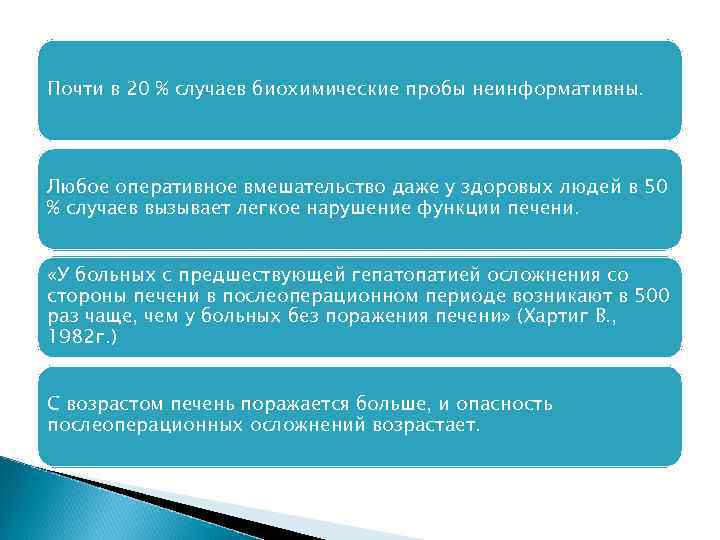 Почти в 20 % случаев биохимические пробы неинформативны.

Любое оперативное вмешательство даже у здоровых людей в 50 % случаев вызывает легкое нарушение функции печени.

«У больных с предшествующей гепатопатией осложнения со стороны печени в послеоперационном периоде возникают в 500 раз чаще, чем у больных без поражения печени» (Хартиг В., 1982г.)

С возрастом печень поражается больше, и опасность послеоперационных осложнений возрастает.